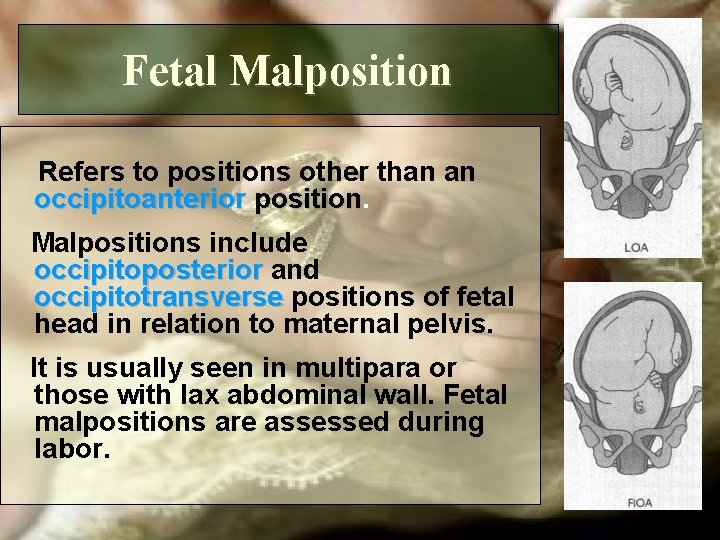 Fetal Malposition

Refers to positions other than an occipitoanterior position.

Malpositions include occipitoposterior and occipitotransverse positions of fetal head in relation to maternal pelvis.

It is usually seen in multipara or those with lax abdominal wall. Fetal malpositions are assessed during labor.

LOA

ROA